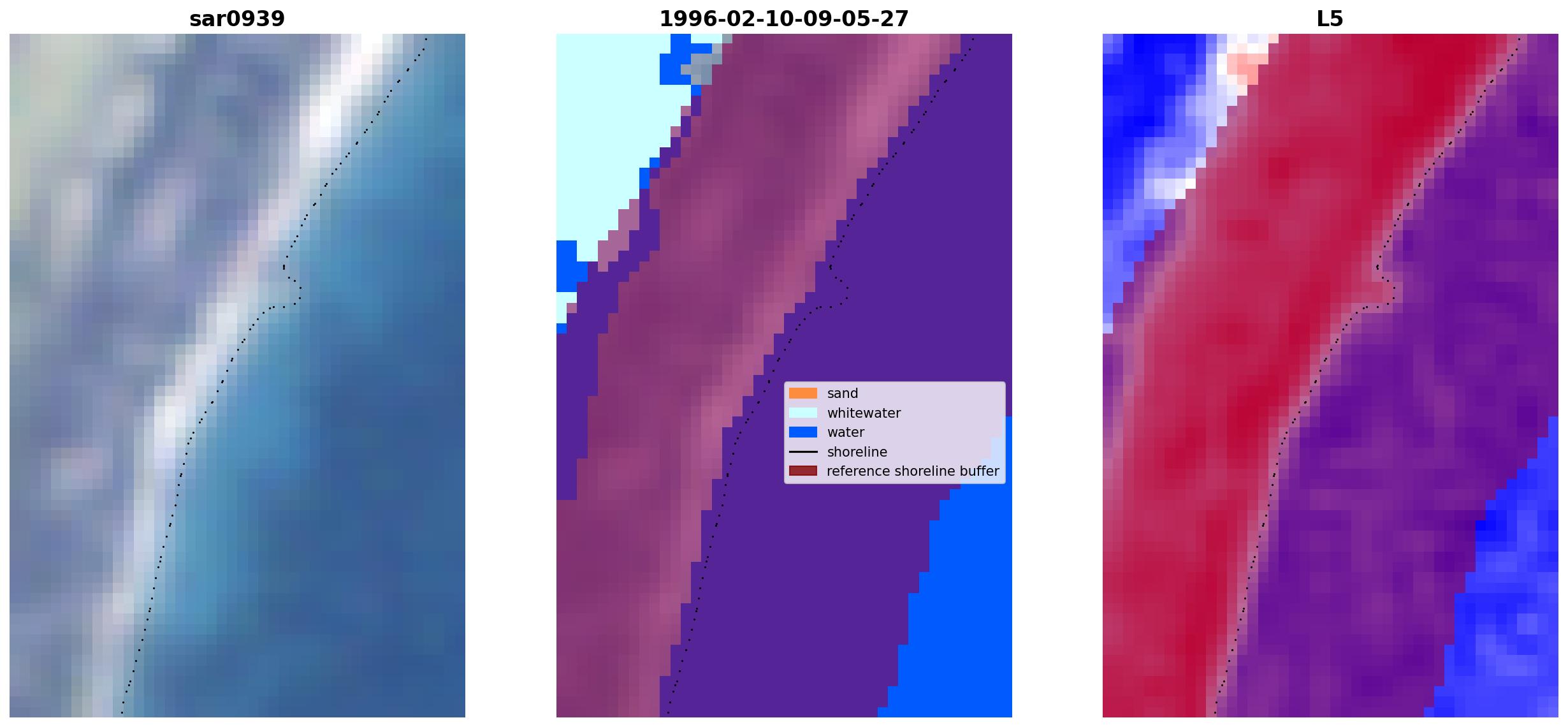 sar0939

1996-02-10-09-05-27

sand
whitewater
water
shoreline
reference shoreline buffer

L5